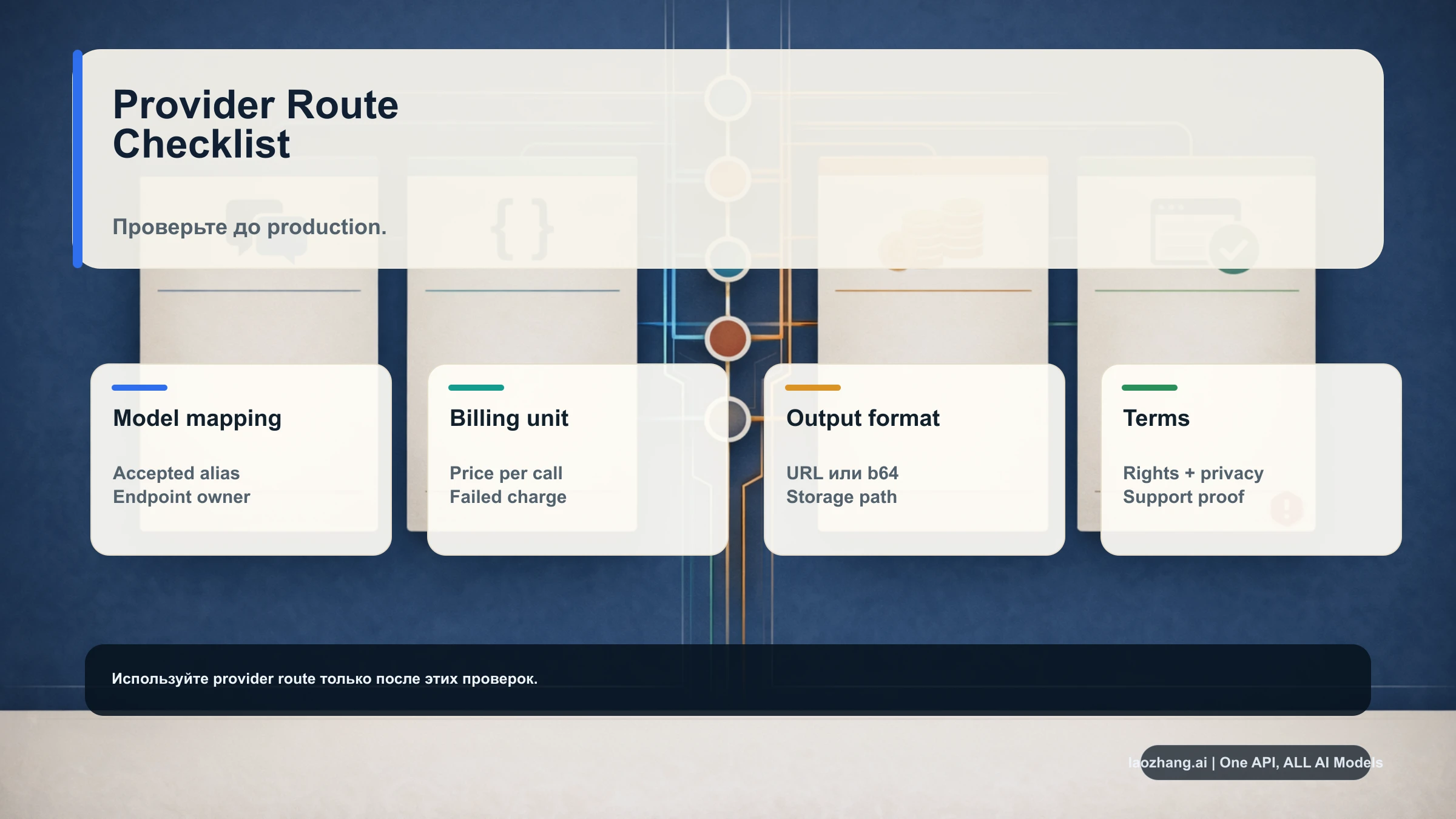 Provider Route Checklist

Проверьте до production.

Model mapping

Accepted alias
Endpoint owner

Billing unit

Price per call
Failed charge

Output format

URL или b64
Storage path

Terms

Rights + privacy
Support proof

Используйте provider route только после этих проверок.

laozhang.ai | One API, ALL AI Models